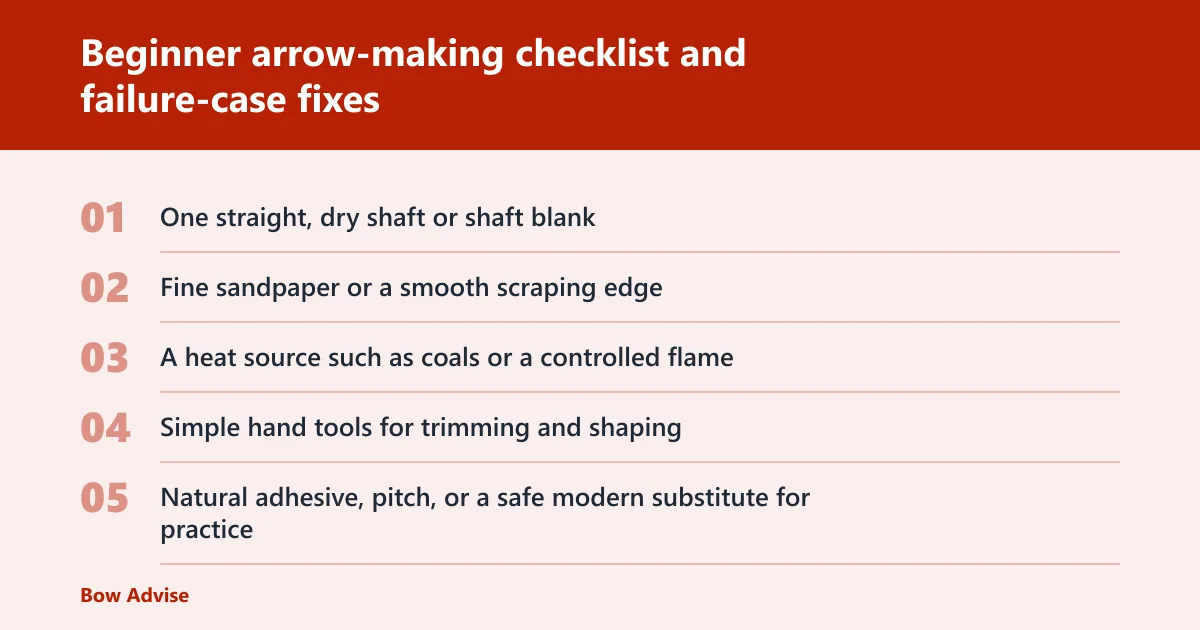 Beginner arrow-making checklist and failure-case fixes

01 One straight, dry shaft or shaft blank

02 Fine sandpaper or a smooth scraping edge

03 A heat source such as coals or a controlled flame

04 Simple hand tools for trimming and shaping

05 Natural adhesive, pitch, or a safe modern substitute for practice

Bow Advise